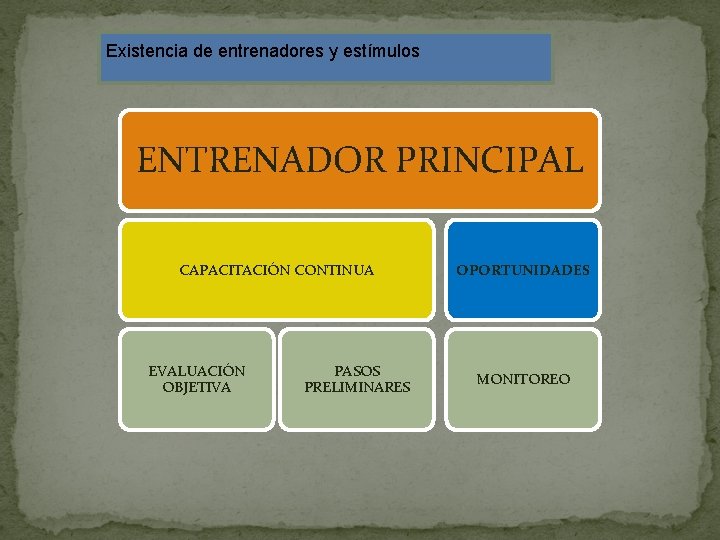 Existencia de entrenadores y estímulos

ENTRENADOR PRINCIPAL

CAPACITACIÓN CONTINUA

OPORTUNIDADES

EVALUACIÓN OBJETIVA

PASOS PRELIMINARES

MONITOREO